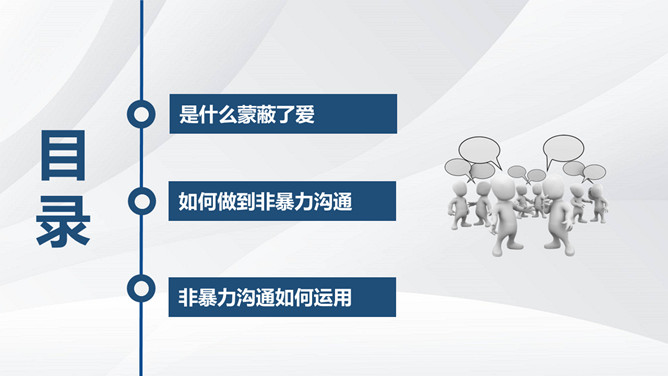 目录

是什么蒙蔽了爱

如何做到非暴力沟通

非暴力沟通如何运用